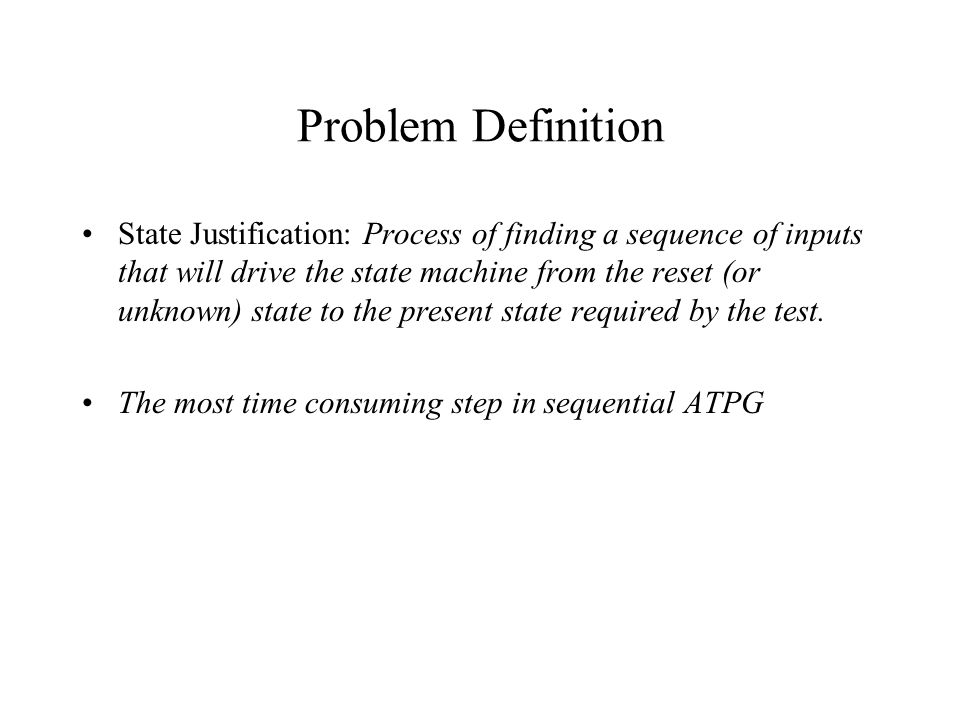 Problem Definition

• State Justification: Process of finding a sequence of inputs that will drive the state machine from the reset (or unknown) state to the present state required by the test.

• The most time consuming step in sequential ATPG